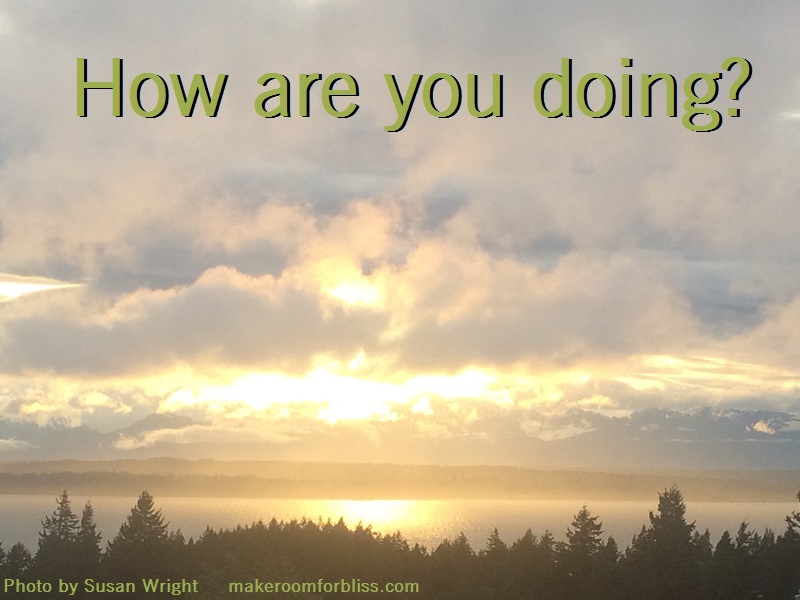 How are you doing?

Photo by Susan Wright makeroomforbliss.com